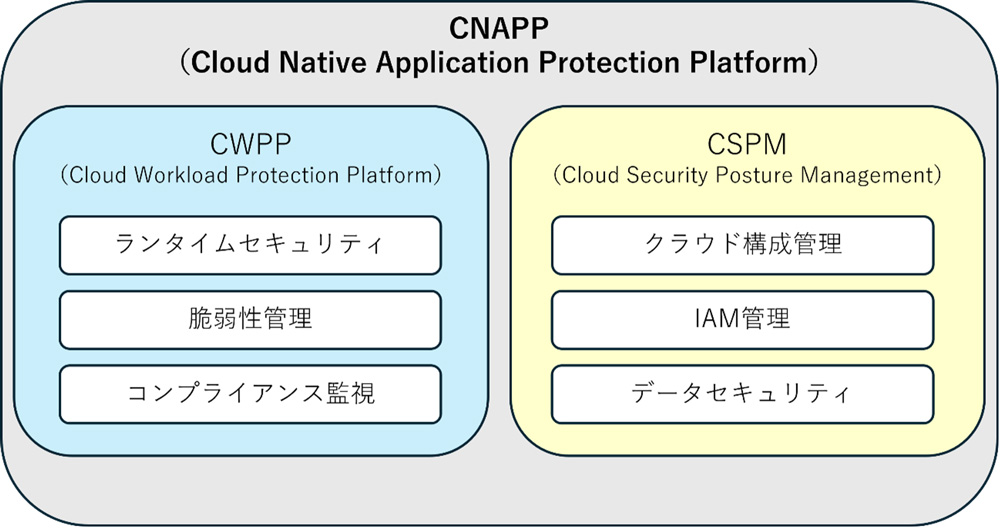 CNAPP
（Cloud Native Application Protection Platform）

CWPP
（Cloud Workload Protection Platform）

ランタイムセキュリティ

脆弱性管理

コンプライアンス監視

CSPM
（Cloud Security Posture Management）

クラウド構成管理

IAM管理

データセキュリティ